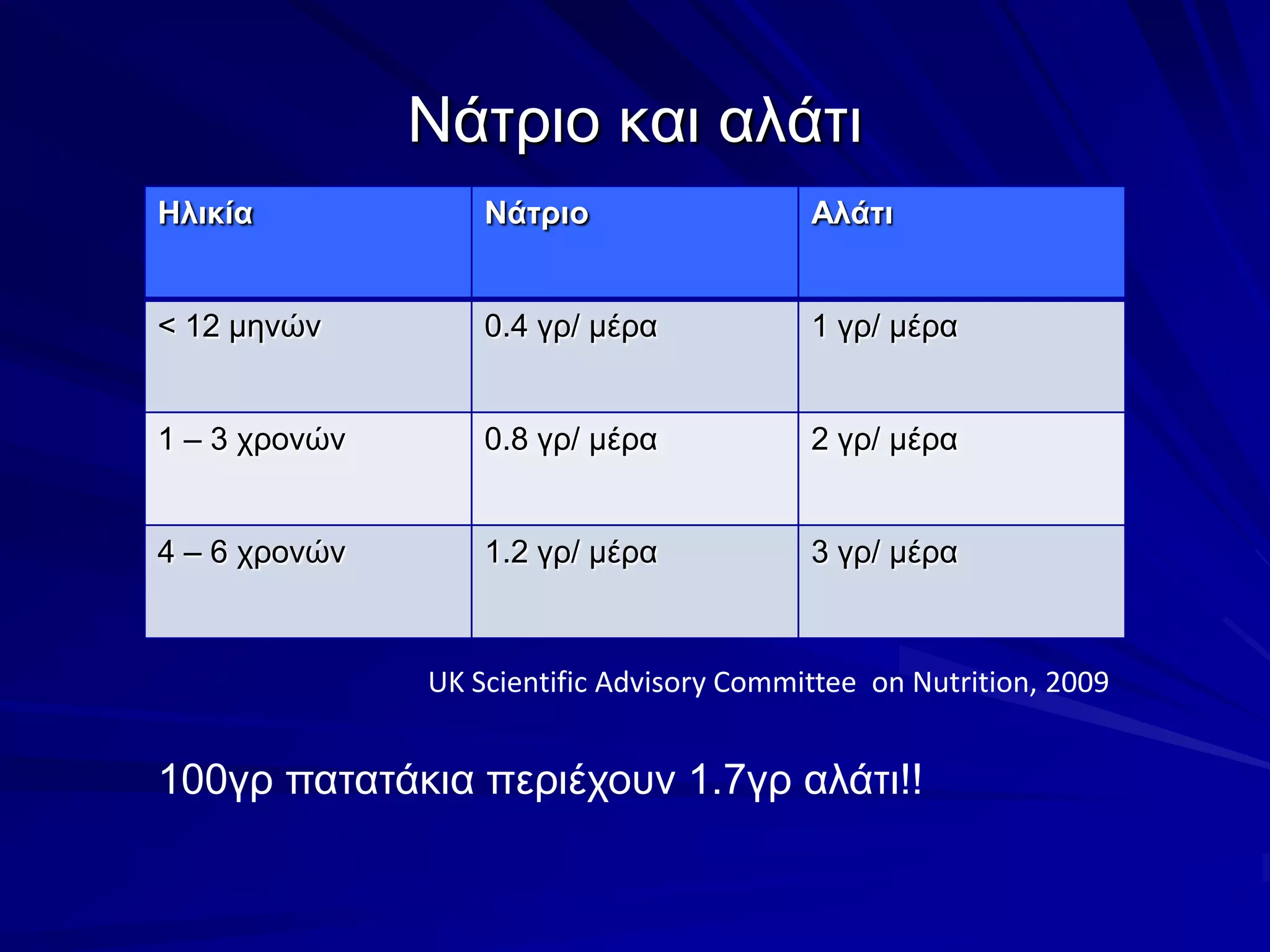 Νάτριο και αλάτι

| Ηλικία | Νάτριο | Αλάτι |
|---|---|---|
| < 12 μηνών | 0.4 γρ/ μέρα | 1 γρ/ μέρα |
| 1 – 3 χρονών | 0.8 γρ/ μέρα | 2 γρ/ μέρα |
| 4 – 6 χρονών | 1.2 γρ/ μέρα | 3 γρ/ μέρα |

UK Scientific Advisory Committee on Nutrition, 2009

100γρ πατατάκια περιέχουν 1.7γρ αλάτι!!